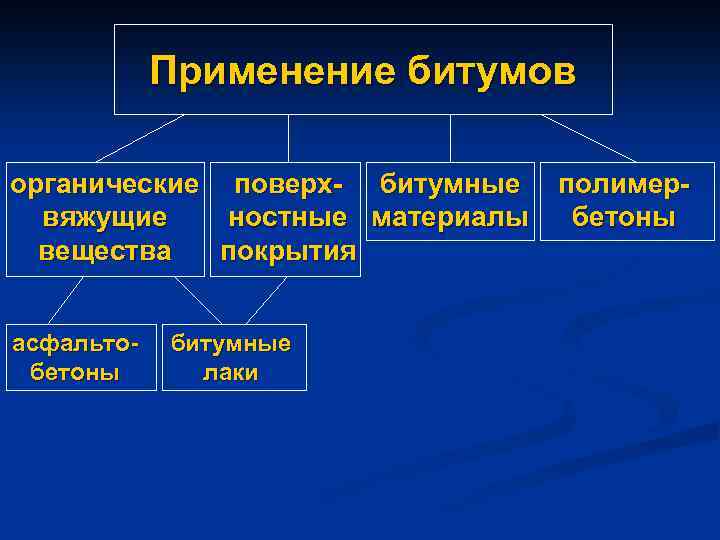 Применение битумов

органические вяжущие вещества

поверхностные покрытия

битумные материалы

полимербетоны

асфальтобетоны

битумные лаки